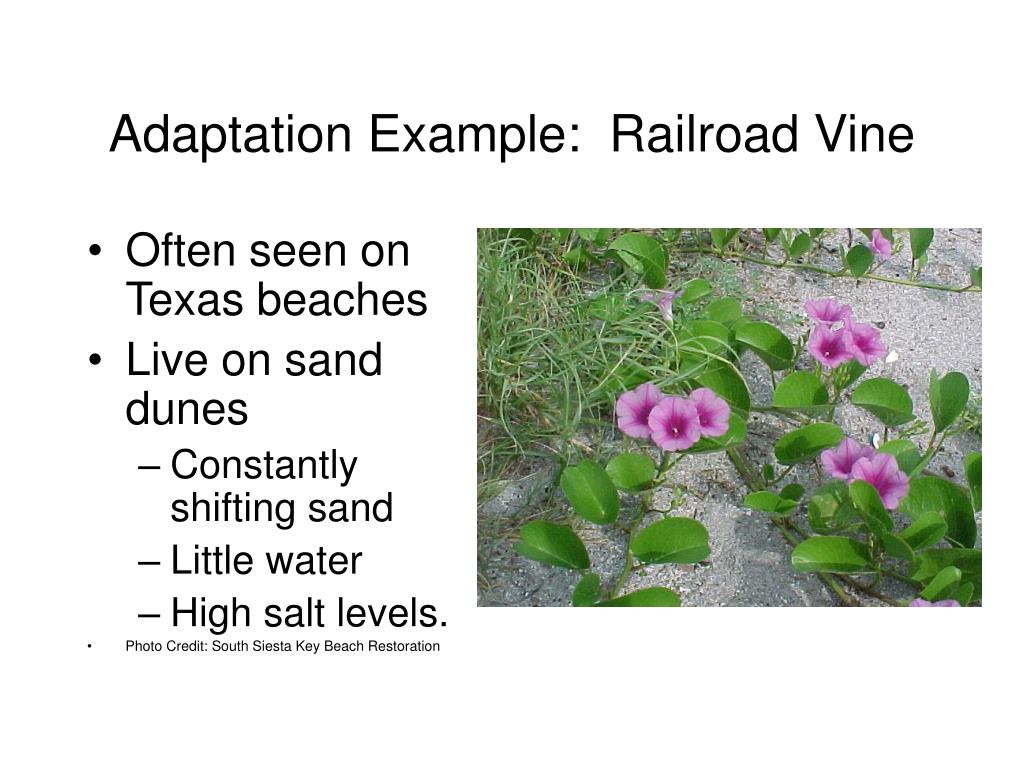 Adaptation Example: Railroad Vine

• Often seen on Texas beaches
• Live on sand dunes
– Constantly shifting sand
– Little water
– High salt levels.
• Photo Credit: South Siesta Key Beach Restoration